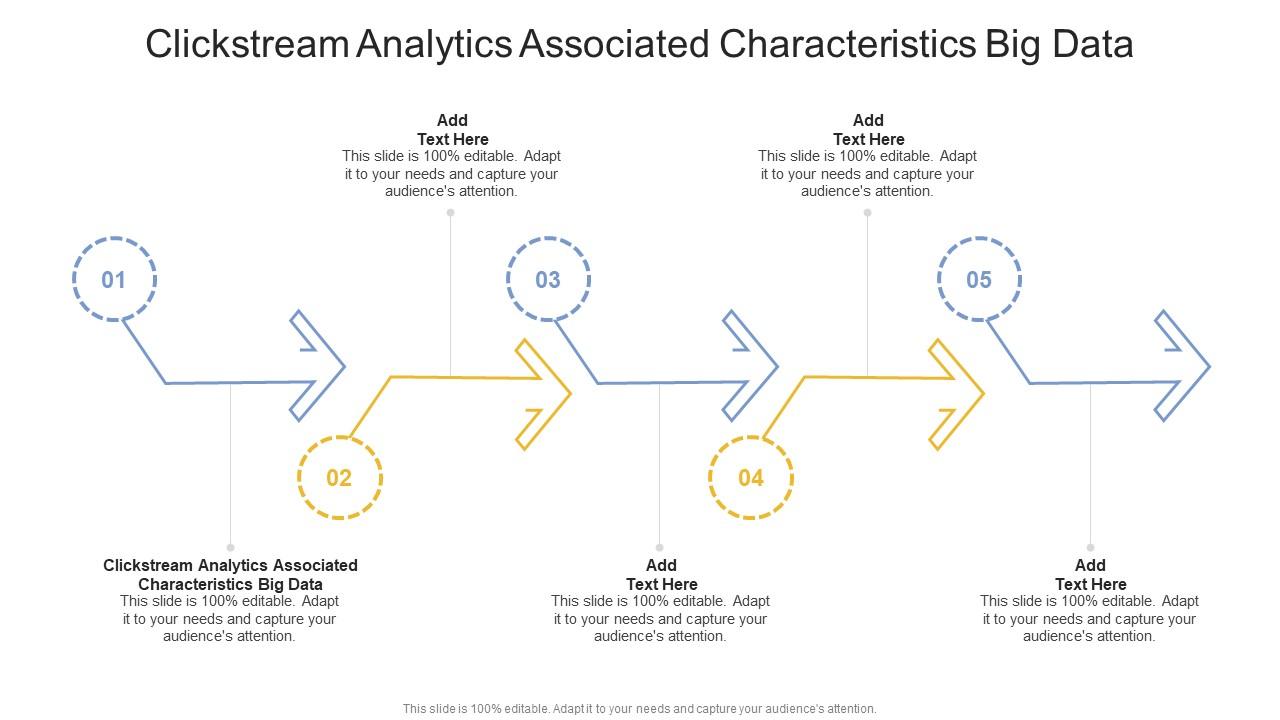 Clickstream Analytics Associated Characteristics Big Data

Add Text Here
This slide is 100% editable. Adapt it to your needs and capture your audience's attention.

Add Text Here
This slide is 100% editable. Adapt it to your needs and capture your audience's attention.

01

03

05

02

04

Clickstream Analytics Associated Characteristics Big Data
This slide is 100% editable. Adapt it to your needs and capture your audience's attention.

Add Text Here
This slide is 100% editable. Adapt it to your needs and capture your audience's attention.

Add Text Here
This slide is 100% editable. Adapt it to your needs and capture your audience's attention.

This slide is 100% editable. Adapt it to your needs and capture your audience's attention.